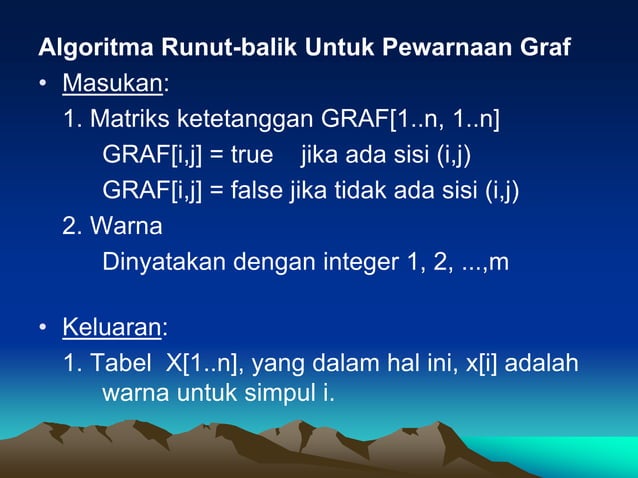 Algoritma Runut-balik Untuk Pewarnaan Graf

• Masukan:

1. Matriks ketetanggan GRAF[1..n, 1..n]

GRAF[i,j] = true jika ada sisi (i,j)

GRAF[i,j] = false jika tidak ada sisi (i,j)

2. Warna

Dinyatakan dengan integer 1, 2, ...,m

• Keluaran:

1. Tabel X[1..n], yang dalam hal ini, x[i] adalah warna untuk simpul i.